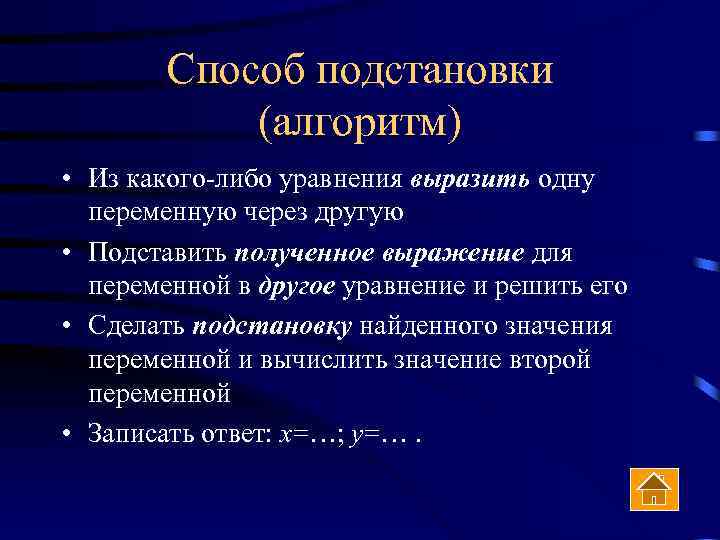 Способ подстановки (алгоритм)

• Из какого-либо уравнения выразить одну переменную через другую

• Подставить полученное выражение для переменной в другое уравнение и решить его

• Сделать подстановку найденного значения переменной и вычислить значение второй переменной

• Записать ответ: $x$=…; $y$=… .